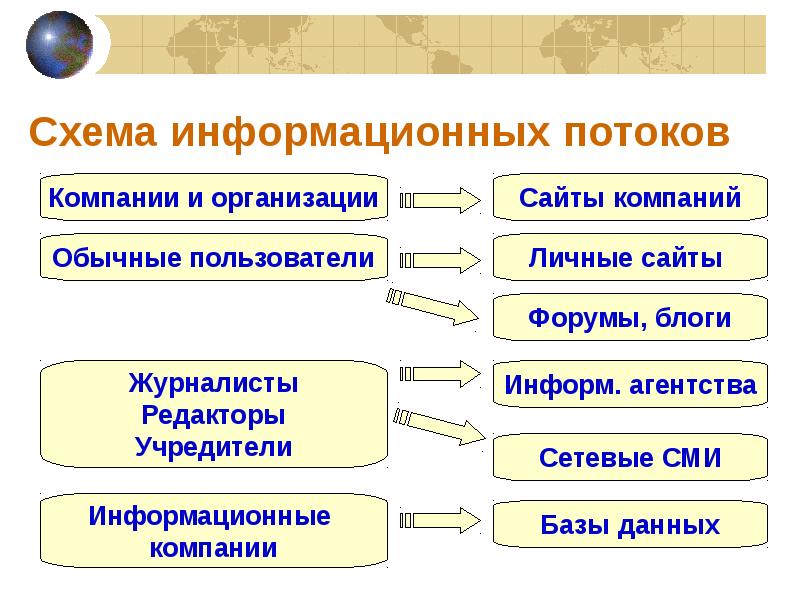 Схема информационных потоков

Компании и организации

Сайты компаний

Обычные пользователи

Личные сайты

Форумы, блоги

Журналисты
Редакторы
Учредители

Информ. агентства

Сетевые СМИ

Информационные компании

Базы данных